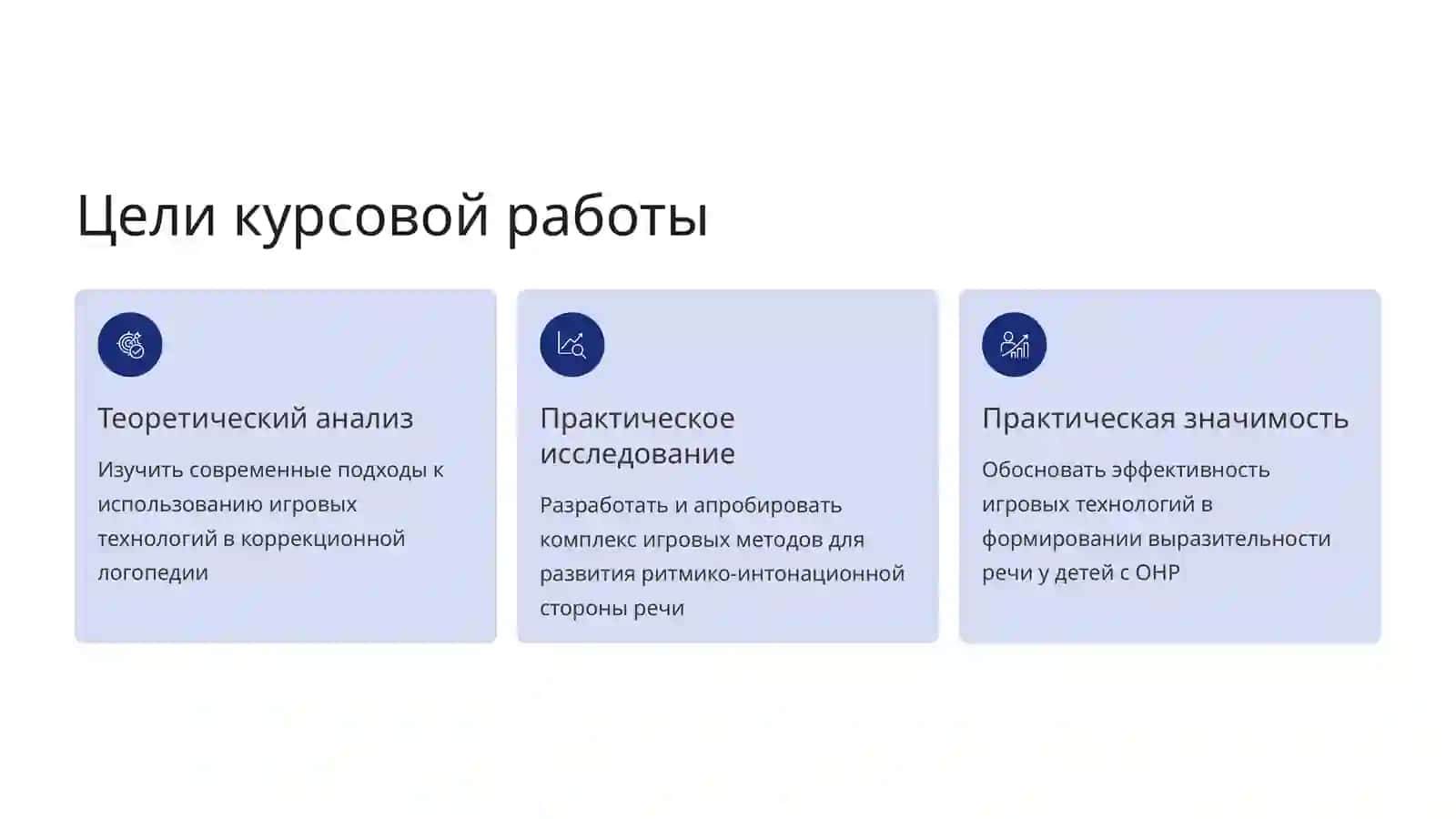 Цели курсовой работы

Теоретический анализ

Изучить современные подходы к использованию игровых технологий в коррекционной логопедии

Практическое исследование

Разработать и апробировать комплекс игровых методов для развития ритмико-интонационной стороны речи

Практическая значимость

Обосновать эффективность игровых технологий в формировании выразительности речи у детей с ОНР